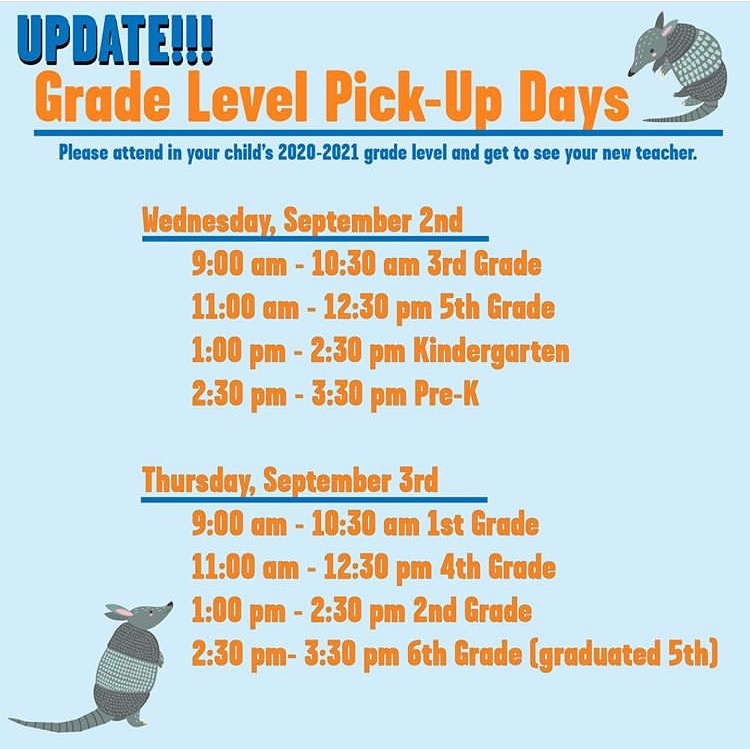 UPDATE!!!
Grade Level Pick-Up Days

Please attend in your child's 2020-2021 grade level and get to see your new teacher.

Wednesday, September 2nd
9:00 am - 10:30 am 3rd Grade
11:00 am - 12:30 pm 5th Grade
1:00 pm - 2:30 pm Kindergarten
2:30 pm - 3:30 pm Pre-K

Thursday, September 3rd
9:00 am - 10:30 am 1st Grade
11:00 am - 12:30 pm 4th Grade
1:00 pm - 2:30 pm 2nd Grade
2:30 pm- 3:30 pm 6th Grade (graduated 5th)